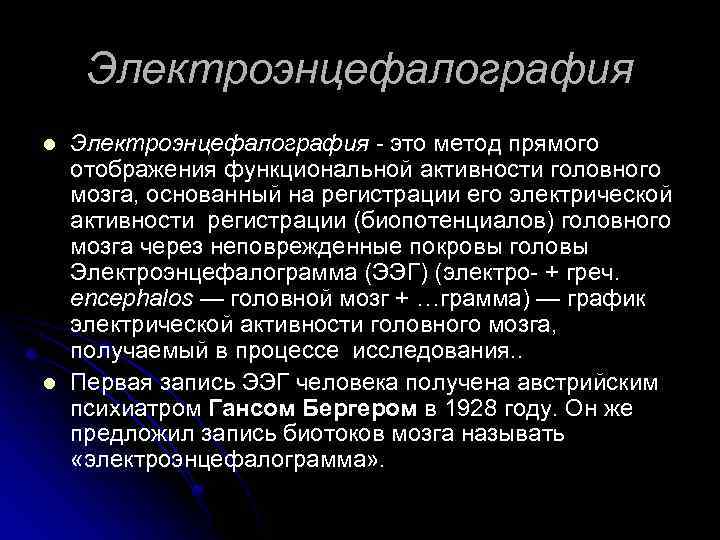 Электроэнцефалография

Электроэнцефалография - это метод прямого отображения функциональной активности головного мозга, основанный на регистрации его электрической активности  регистрации (биопотенциалов) головного мозга через неповрежденные покровы головы Электроэнцефалограмма (ЭЭГ) (электро- + греч. encephalos — головной мозг + …грамма) — график электрической активности головного мозга, получаемый в процессе  исследования..

Первая запись ЭЭГ человека получена австрийским психиатром Гансом Бергером в 1928 году. Он же предложил запись биотоков мозга называть «электроэнцефалограмма».